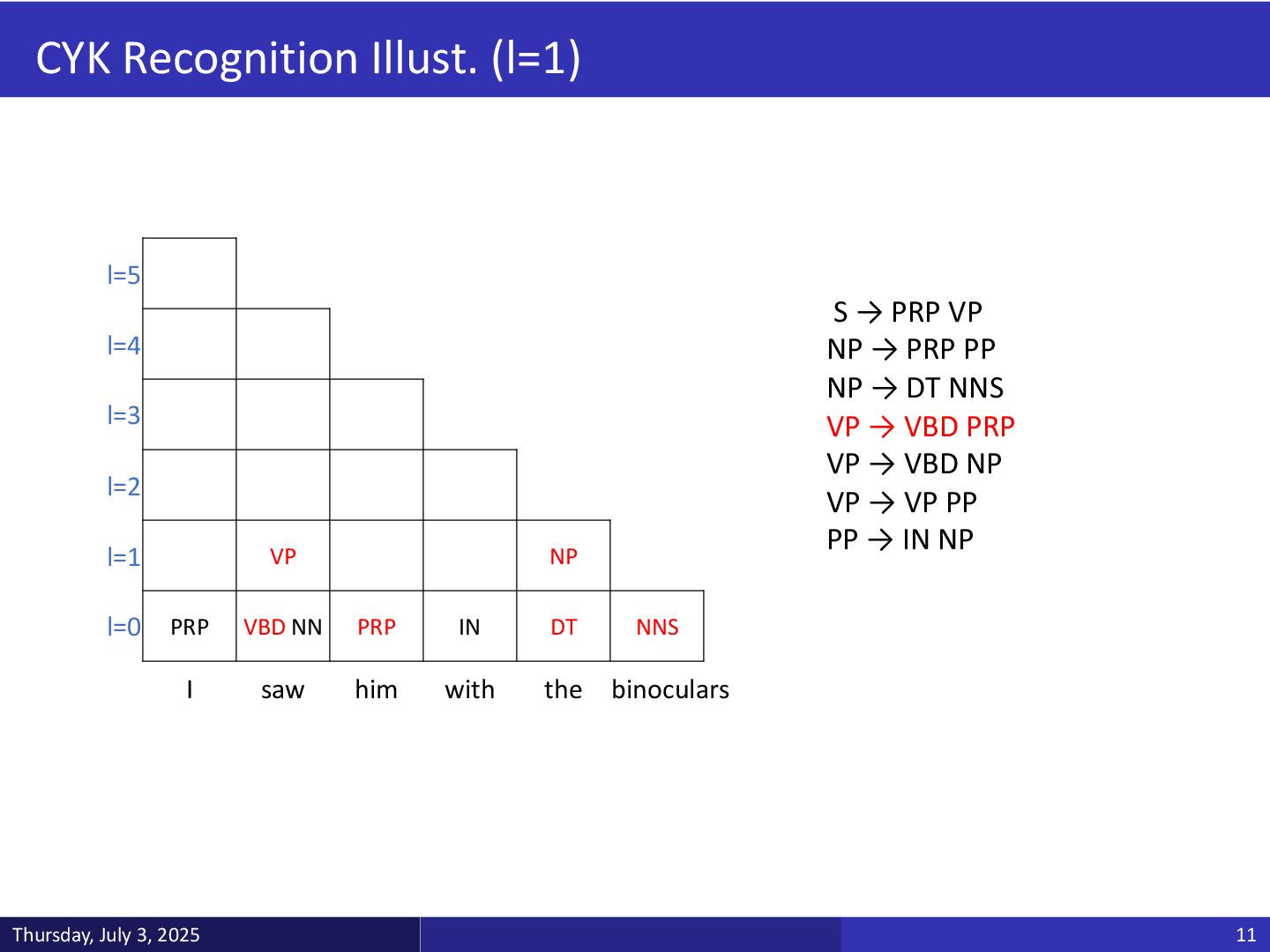 CYK Recognition Illust. (l=1)

| l=5 | | | | | | |
|---|---|---|---|---|---|---|
| l=4 | | | | | | |
| l=3 | | | | | | |
| l=2 | | | | | | |
| l=1 | | VP | | | NP | |
| l=0 | PRP | VBD NN | PRP | IN | DT | NNS |
| | I | saw | him | with | the | binoculars |

S → PRP VP
NP → PRP PP
NP → DT NNS
VP → VBD PRP
VP → VBD NP
VP → VP PP
PP → IN NP

Thursday, July 3, 2025
11